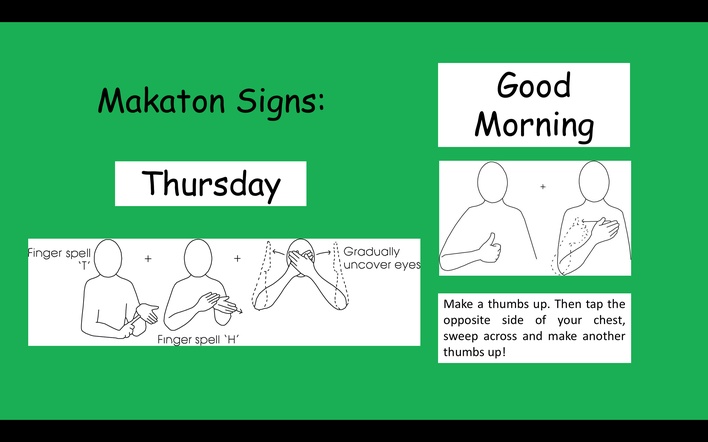 Makaton Signs:

Thursday

Finger spell 'T'

+

+

Gradually uncover eyes

Finger spell 'H'

Good Morning

+

Make a thumbs up. Then tap the opposite side of your chest, sweep across and make another thumbs up!